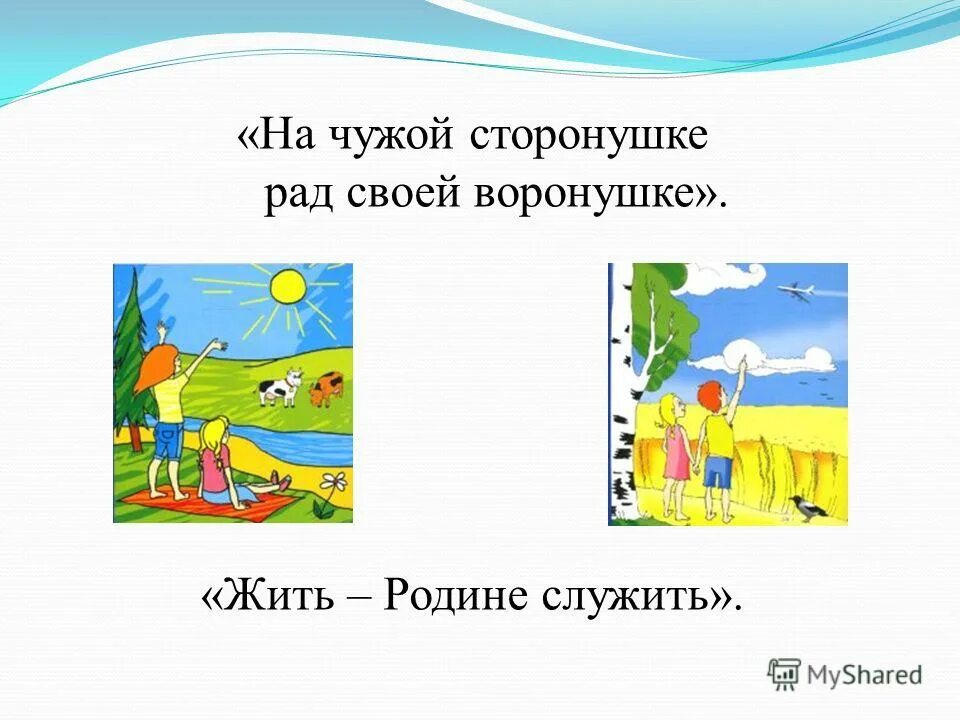 «На чужой сторонушке
рад своей воронушке».

«Жить – Родине служить».

MyShared